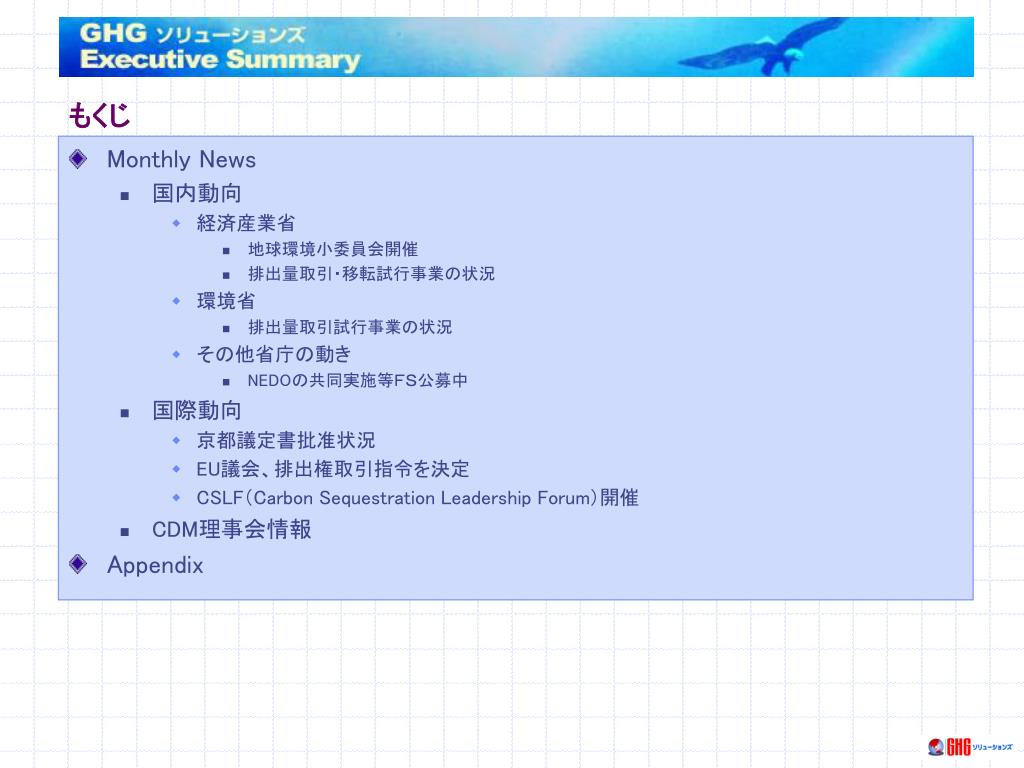 GHG ソリューションズ
Executive Summary

もくじ

Monthly News
国内動向
経済産業省
地球環境小委員会開催
排出量取引･移転試行事業の状況
環境省
排出量取引試行事業の状況
その他省庁の動き
NEDOの共同実施等FS公募中
国際動向
京都議定書批准状況
EU議会、排出権取引指令を決定
CSLF（Carbon Sequestration Leadership Forum）開催
CDM理事会情報
Appendix

GHG ソリューションズ